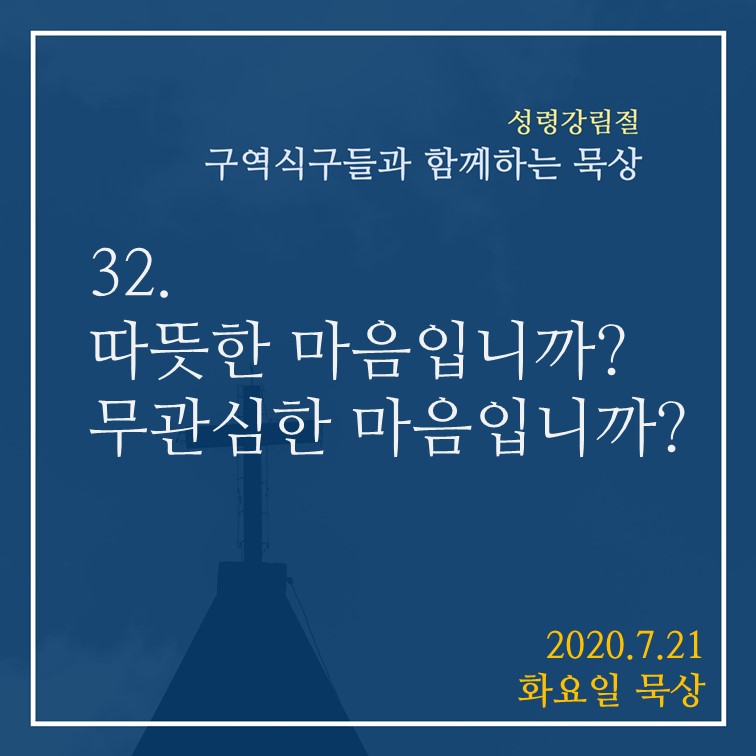 성령강림절
구역식구들과 함께하는 묵상

32.
따뜻한 마음입니까?
무관심한 마음입니까?

2020.7.21
화요일 묵상